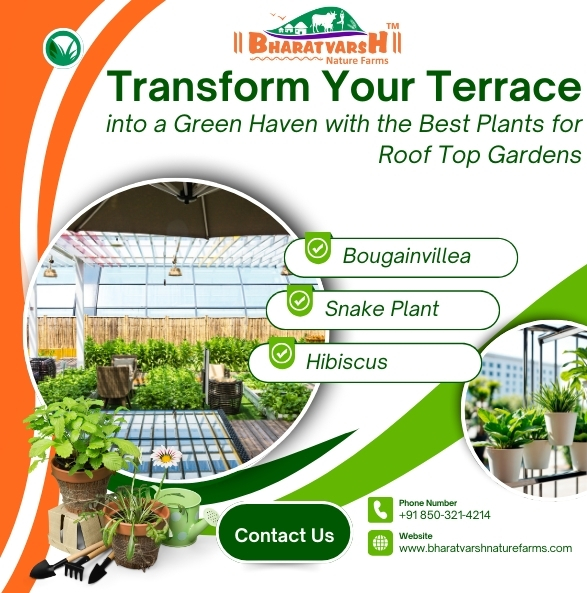 BHARATVARSH™
Nature Farms

Transform Your Terrace

into a Green Haven with the Best Plants for Roof Top Gardens

Bougainvillea

Snake Plant

Hibiscus

Contact Us

Phone Number
+91 850-321-4214

Website
www.bharatvarshnaturefarms.com